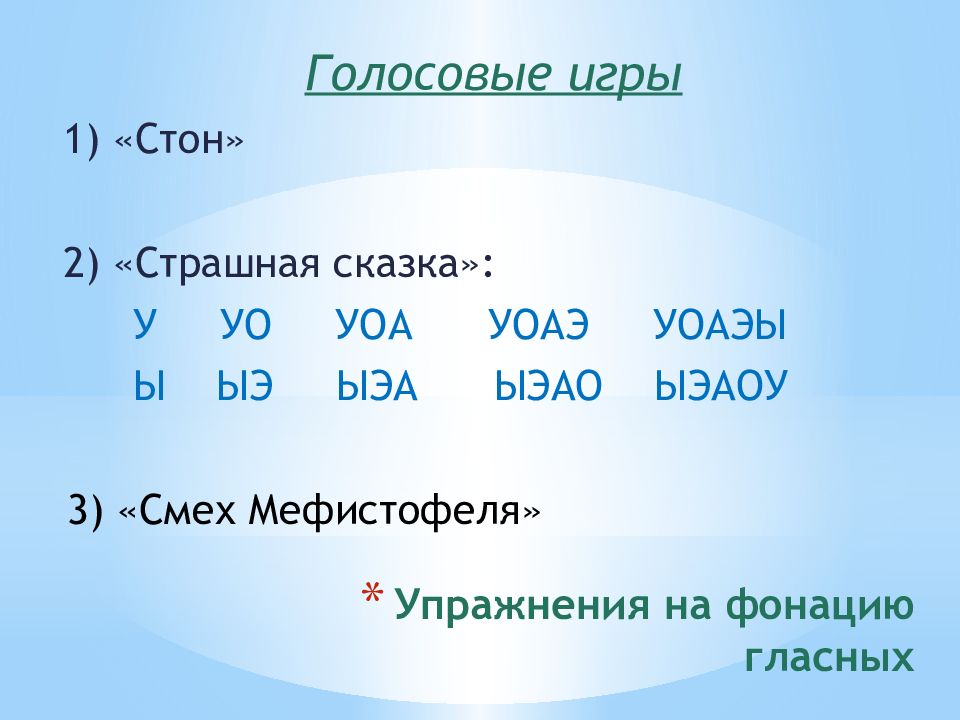 Голосовые игры

1) «Стон»

2) «Страшная сказка»:

У УО УОА УОАЭ УОАЭЫ

Ы ЫЭ ЫЭА ЫЭАО ЫЭАОУ

3) «Смех Мефистофеля»

* Упражнения на фонацию гласных